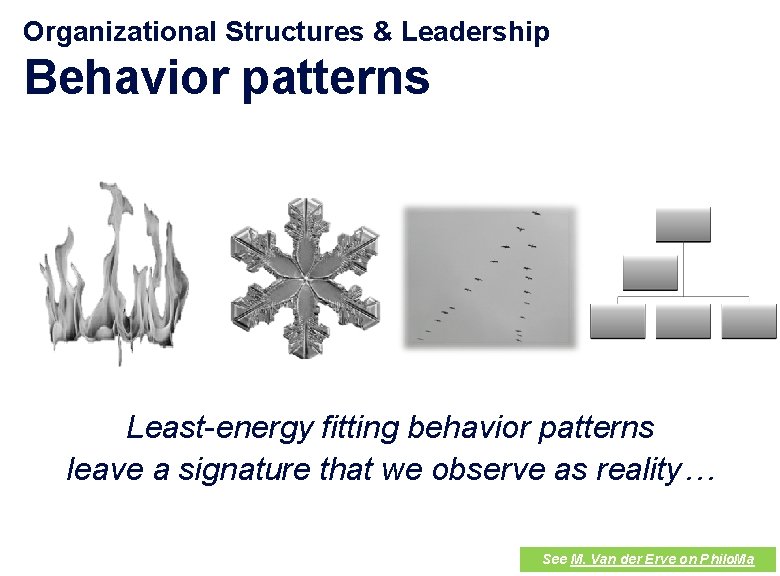 Organizational Structures & Leadership
Behavior patterns

Least-energy fitting behavior patterns leave a signature that we observe as reality…

See M. Van der Erve on PhiloMa